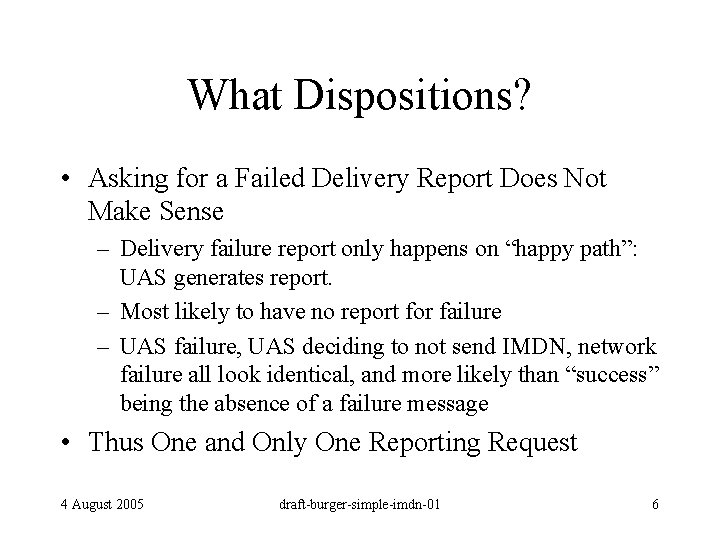 What Dispositions?

• Asking for a Failed Delivery Report Does Not Make Sense

– Delivery failure report only happens on “happy path”: UAS generates report.

– Most likely to have no report for failure

– UAS failure, UAS deciding to not send IMDN, network failure all look identical, and more likely than “success” being the absence of a failure message

• Thus One and Only One Reporting Request

4 August 2005

draft-burger-simple-imdn-01

6